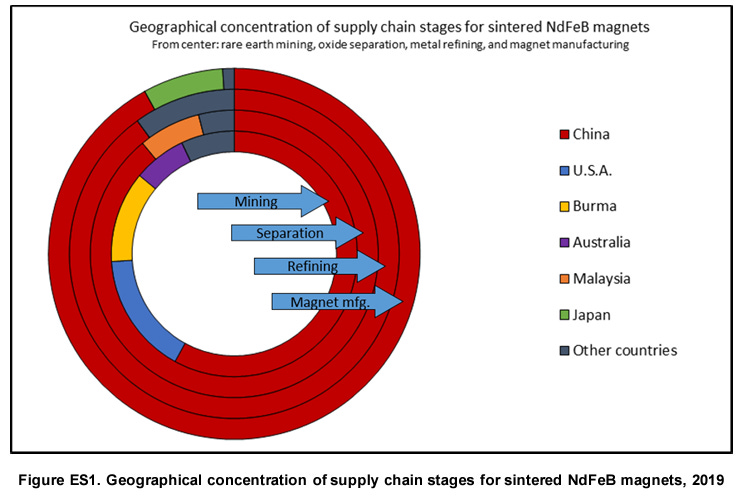 Geographical concentration of supply chain stages for sintered NdFeB magnets
From center: rare earth mining, oxide separation, metal refining, and magnet manufacturing

Mining
Separation
Refining
Magnet mfg.

China
U.S.A.
Burma
Australia
Malaysia
Japan
Other countries

Figure ES1. Geographical concentration of supply chain stages for sintered NdFeB magnets, 2019